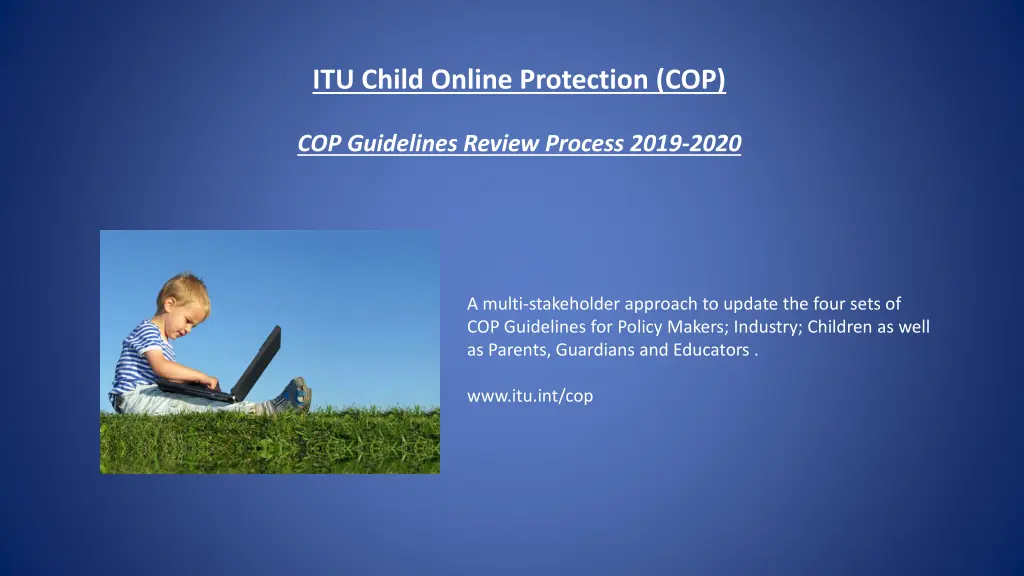 ITU Child Online Protection (COP)

COP Guidelines Review Process 2019-2020

A multi-stakeholder approach to update the four sets of COP Guidelines for Policy Makers; Industry; Children as well as Parents, Guardians and Educators .

www.itu.int/cop